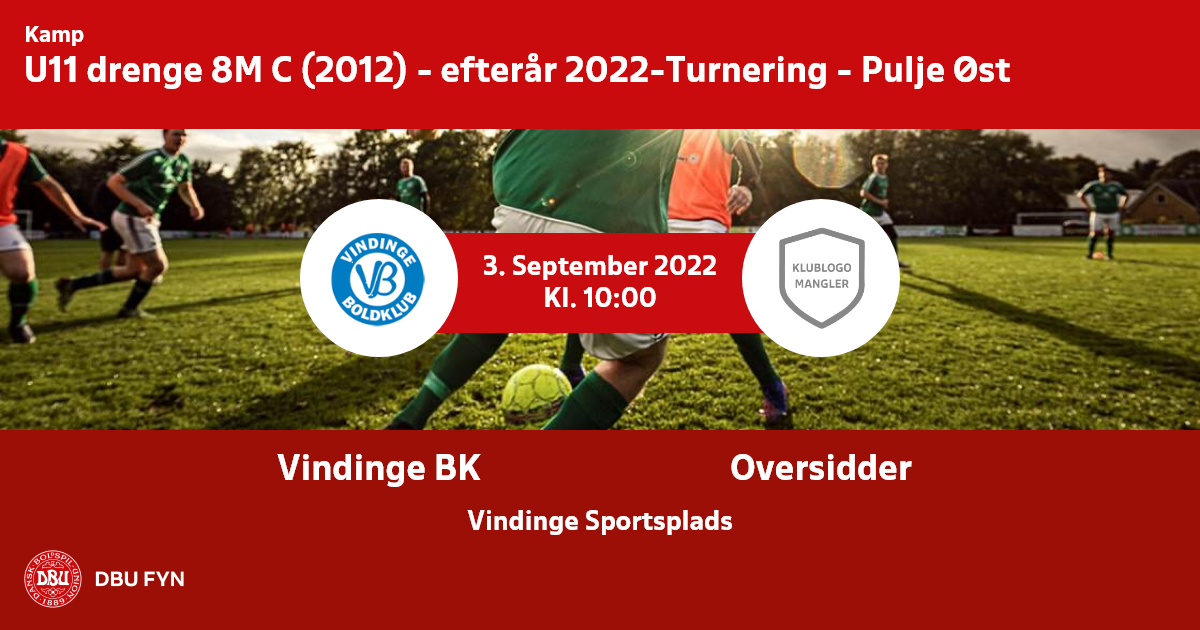 Kamp
U11 drenge 8M C (2012) - efterår 2022-Turnering - Pulje Øst

VINDINGE VB BOLDKLUB

3. September 2022
Kl. 10:00

KLUBLOGO MANGLER

Vindinge BK

Oversidder

Vindinge Sportsplads

DANSK BOLDSPIL-UNION DBU 1889

DBU FYN